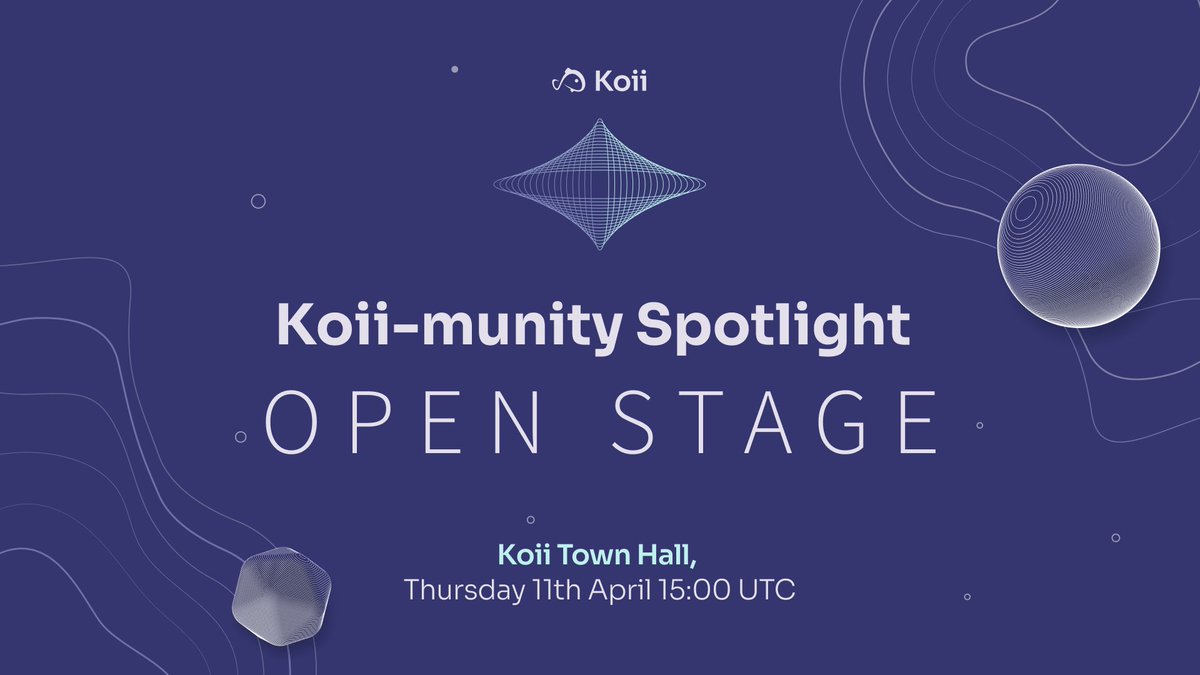 Koii

Koii-munity Spotlight

OPEN STAGE

Koii Town Hall,
Thursday 11th April 15:00 UTC